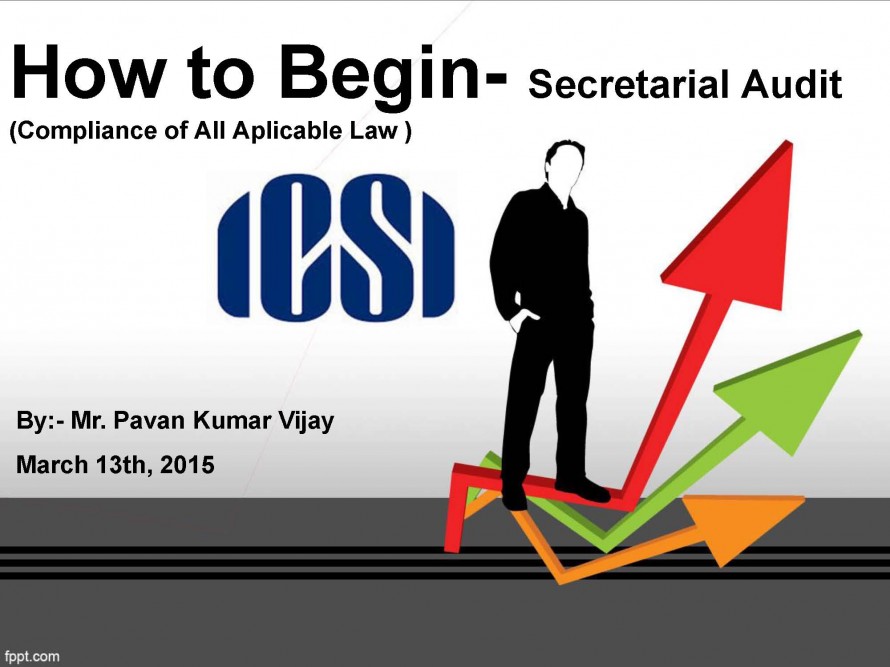 How to Begin- Secretarial Audit
(Compliance of All Aplicable Law )

ICSI

By:- Mr. Pavan Kumar Vijay

March 13th, 2015

fppt.com